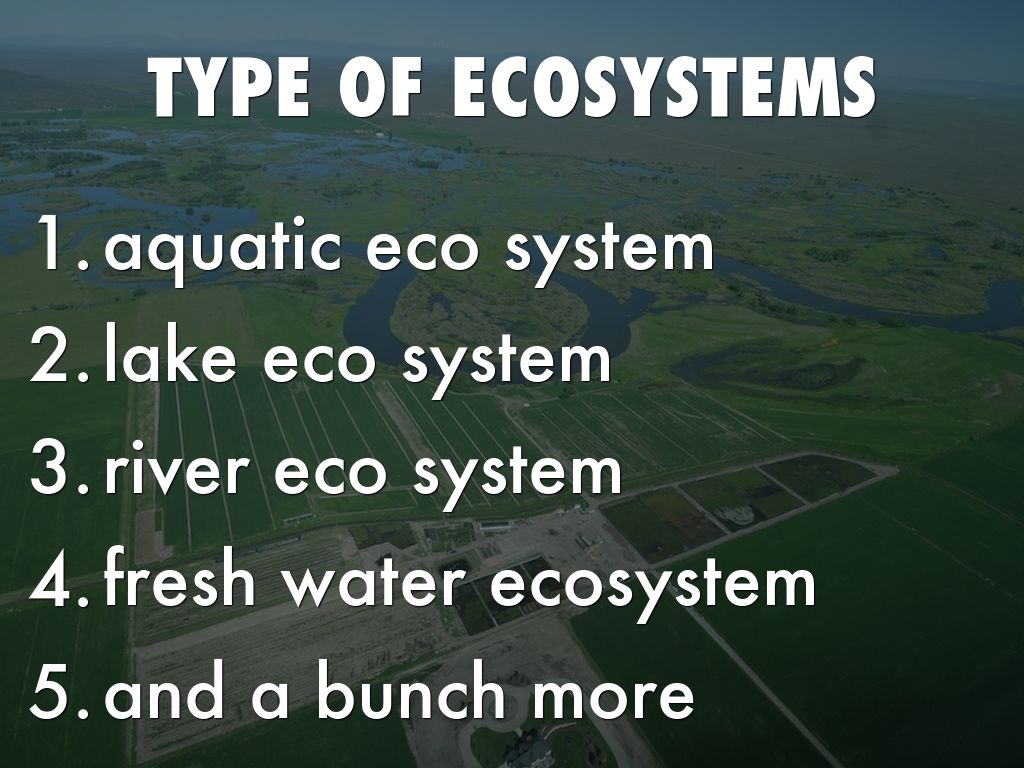 TYPE OF ECOSYSTEMS

1. aquatic eco system
2. lake eco system
3. river eco system
4. fresh water ecosystem
5. and a bunch more